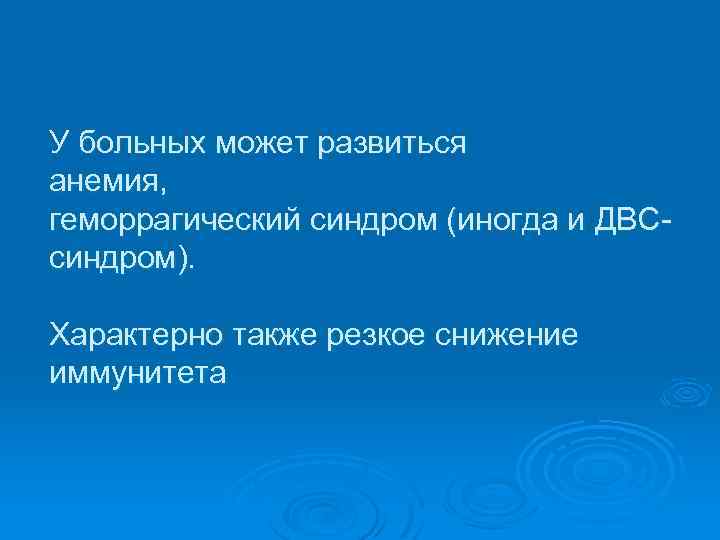 У больных может развиться
анемия,
геморрагический синдром (иногда и ДВС-синдром).

Характерно также резкое снижение иммунитета